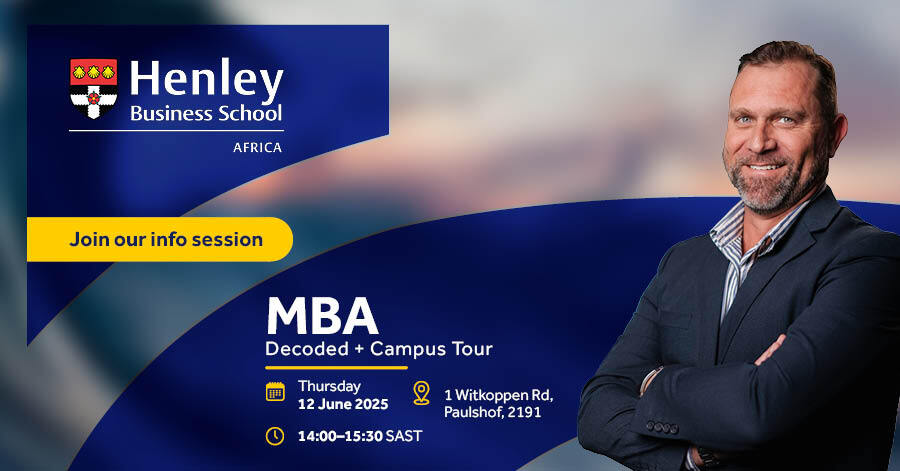 Henley
Business School
AFRICA

Join our info session

MBA
Decoded + Campus Tour

Thursday
12 June 2025

1 Witkoppen Rd,
Paulshof, 2191

14:00–15:30 SAST